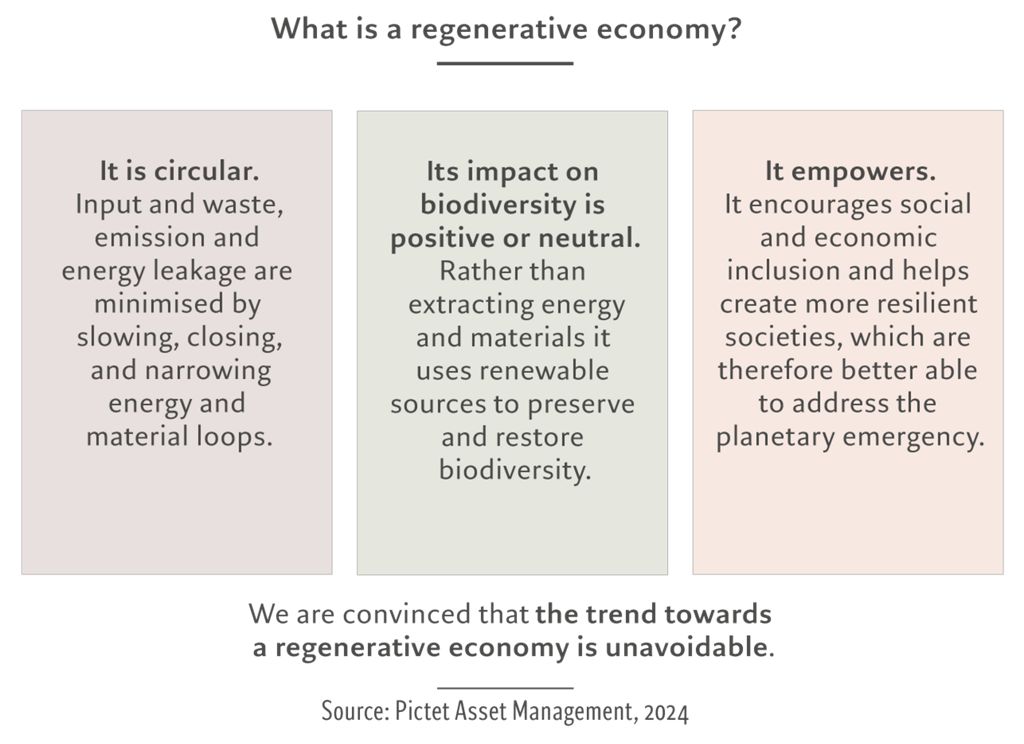 What is a regenerative economy?

It is circular.
Input and waste, emission and energy leakage are minimised by slowing, closing, and narrowing energy and material loops.

Its impact on biodiversity is positive or neutral.
Rather than extracting energy and materials it uses renewable sources to preserve and restore biodiversity.

It empowers.
It encourages social and economic inclusion and helps create more resilient societies, which are therefore better able to address the planetary emergency.

We are convinced that the trend towards a regenerative economy is unavoidable.

Source: Pictet Asset Management, 2024